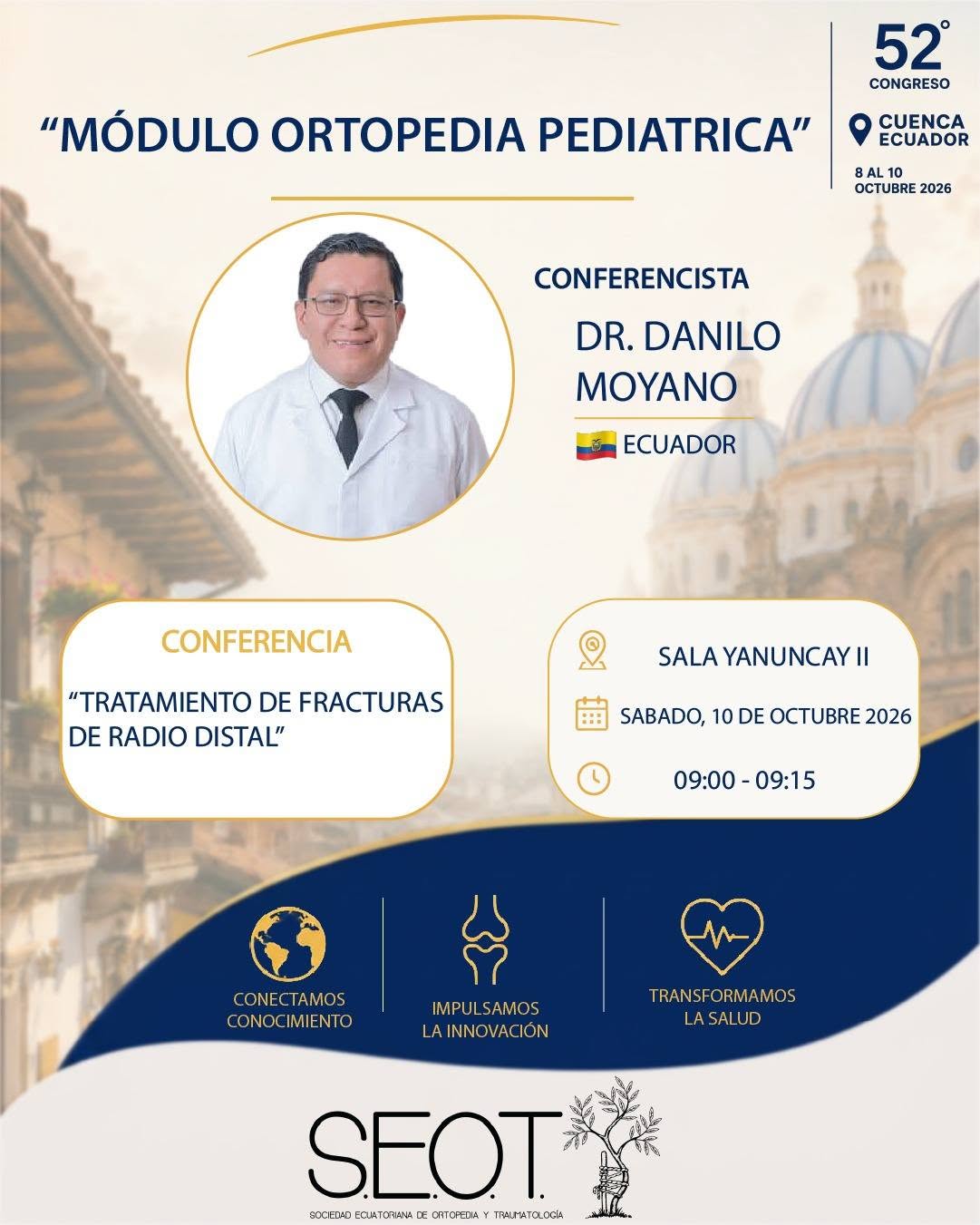 “MÓDULO ORTOPEDIA PEDIATRICA”

52°
CONGRESO
CUENCA ECUADOR
8 AL 10 OCTUBRE 2026

CONFERENCISTA
DR. DANILO MOYANO
ECUADOR

CONFERENCIA
“TRATAMIENTO DE FRACTURAS DE RADIO DISTAL”

SALA YANUNCAY II
SABADO, 10 DE OCTUBRE 2026
09:00 - 09:15

CONECTAMOS CONOCIMIENTO
IMPULSAMOS LA INNOVACIÓN
TRANSFORMAMOS LA SALUD

S.E.O.T.
SOCIEDAD ECUATORIANA DE ORTOPEDIA Y TRAUMATOLOGÍA